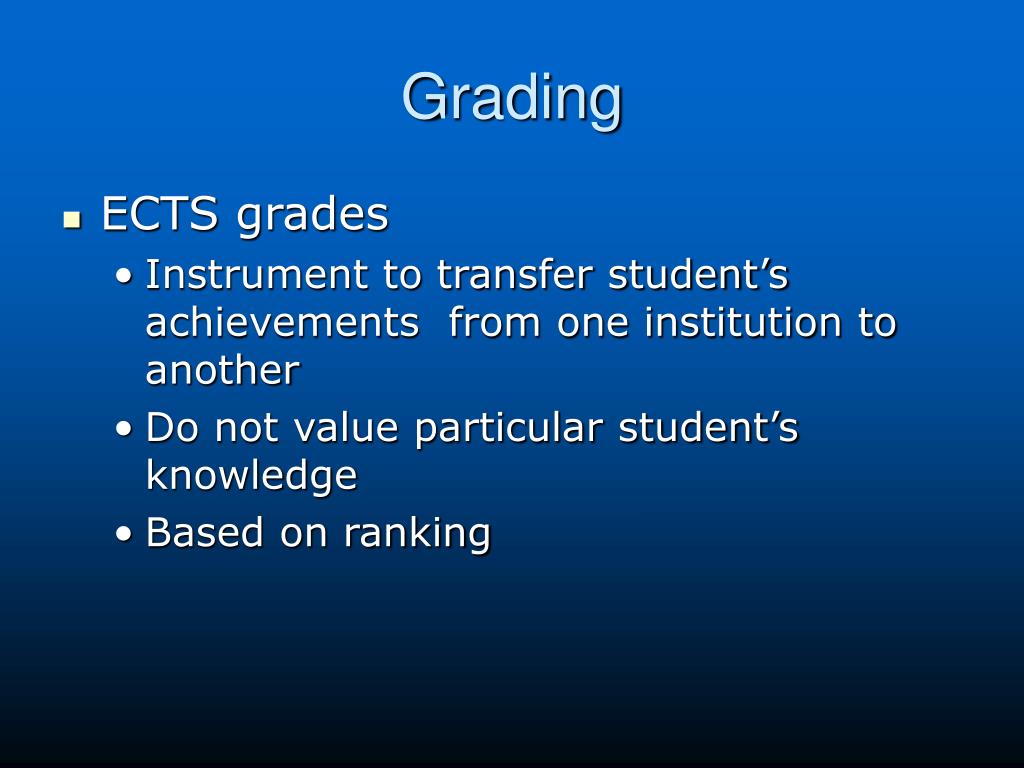 Grading

■ ECTS grades
• Instrument to transfer student’s achievements  from one institution to another
• Do not value particular student’s knowledge
• Based on ranking